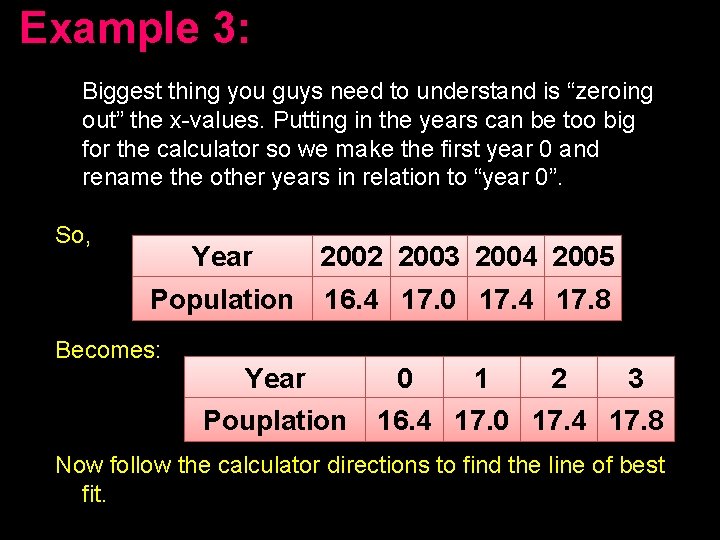 Example 3:

Biggest thing you guys need to understand is “zeroing out” the x-values. Putting in the years can be too big for the calculator so we make the first year 0 and rename the other years in relation to “year 0”.

So,

| Year | 2002 | 2003 | 2004 | 2005 |
|---|---|---|---|---|
| Population | 16.4 | 17.0 | 17.4 | 17.8 |

Becomes:

| Year | 0 | 1 | 2 | 3 |
|---|---|---|---|---|
| Pouplation | 16.4 | 17.0 | 17.4 | 17.8 |

Now follow the calculator directions to find the line of best fit.